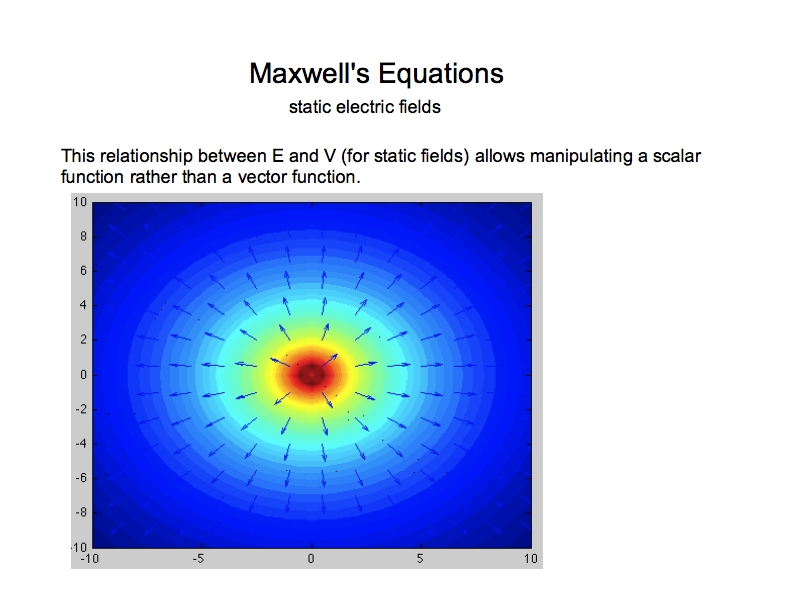 Maxwell's Equations
static electric fields

This relationship between E and V (for static fields) allows manipulating a scalar function rather than a vector function.

10
8
6
4
2
0
-2
-4
-6
-8
-10
-10
-5
0
5
10